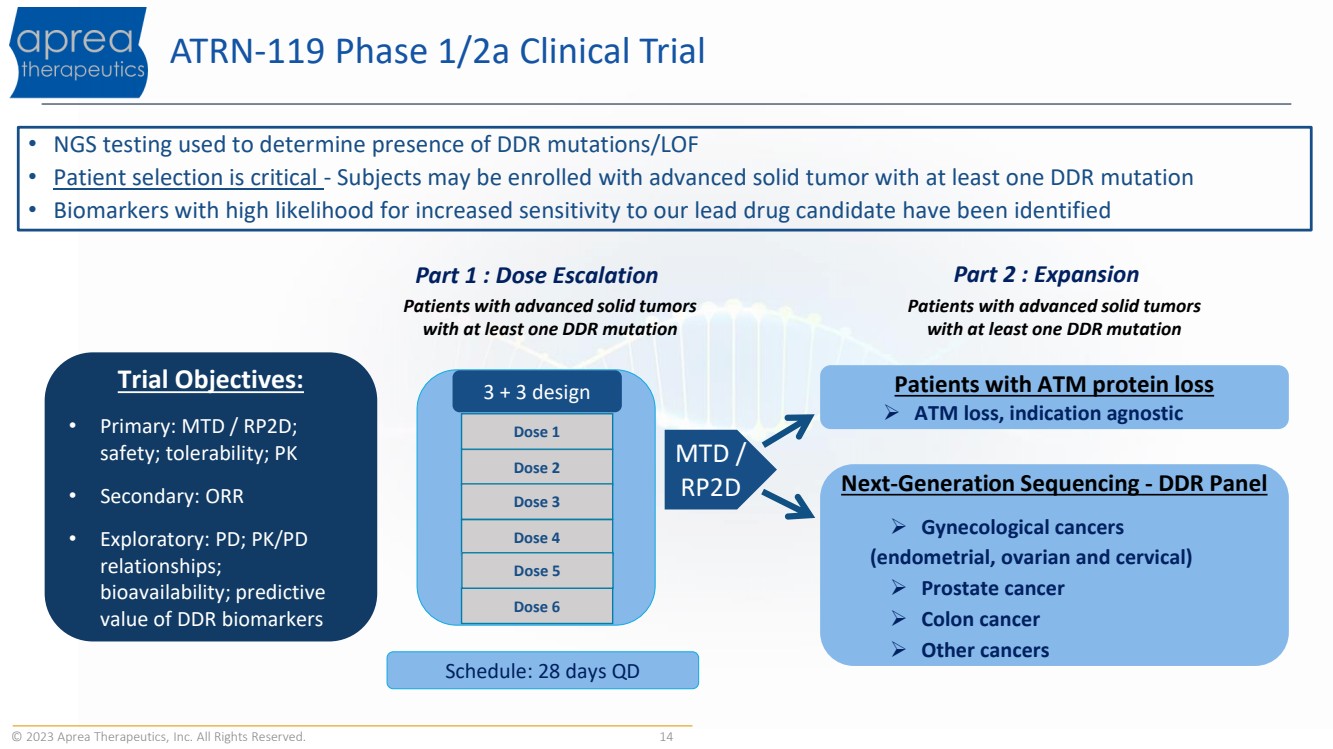 aprea therapeutics

ATRN-119 Phase 1/2a Clinical Trial

• NGS testing used to determine presence of DDR mutations/LOF
• Patient selection is critical - Subjects may be enrolled with advanced solid tumor with at least one DDR mutation
• Biomarkers with high likelihood for increased sensitivity to our lead drug candidate have been identified

Trial Objectives:
• Primary: MTD / RP2D; safety; tolerability; PK
• Secondary: ORR
• Exploratory: PD; PK/PD relationships; bioavailability; predictive value of DDR biomarkers

Part 1 : Dose Escalation
Patients with advanced solid tumors with at least one DDR mutation

3 + 3 design
Dose 1
Dose 2
Dose 3
Dose 4
Dose 5
Dose 6

Schedule: 28 days QD

MTD / RP2D

Part 2 : Expansion
Patients with advanced solid tumors with at least one DDR mutation

Patients with ATM protein loss
➢ ATM loss, indication agnostic

Next-Generation Sequencing - DDR Panel
➢ Gynecological cancers (endometrial, ovarian and cervical)
➢ Prostate cancer
➢ Colon cancer
➢ Other cancers

© 2023 Aprea Therapeutics, Inc. All Rights Reserved. 14